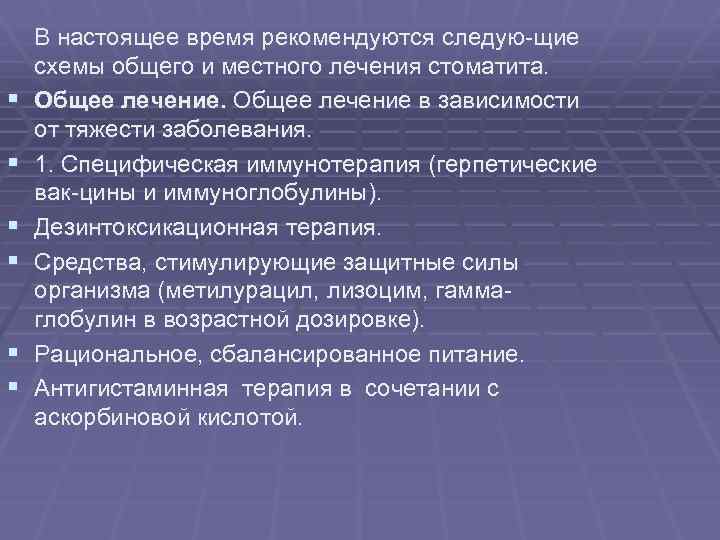 В настоящее время рекомендуются следую-щие схемы общего и местного лечения стоматита.

Общее лечение. Общее лечение в зависимости от тяжести заболевания.

1. Специфическая иммунотерапия (герпетические вак-цины и иммуноглобулины).

Дезинтоксикационная терапия.

Средства, стимулирующие защитные силы организма (метилурацил, лизоцим, гамма-глобулин в возрастной дозировке).

Рациональное, сбалансированное питание.

Антигистаминная терапия в сочетании с аскорбиновой кислотой.